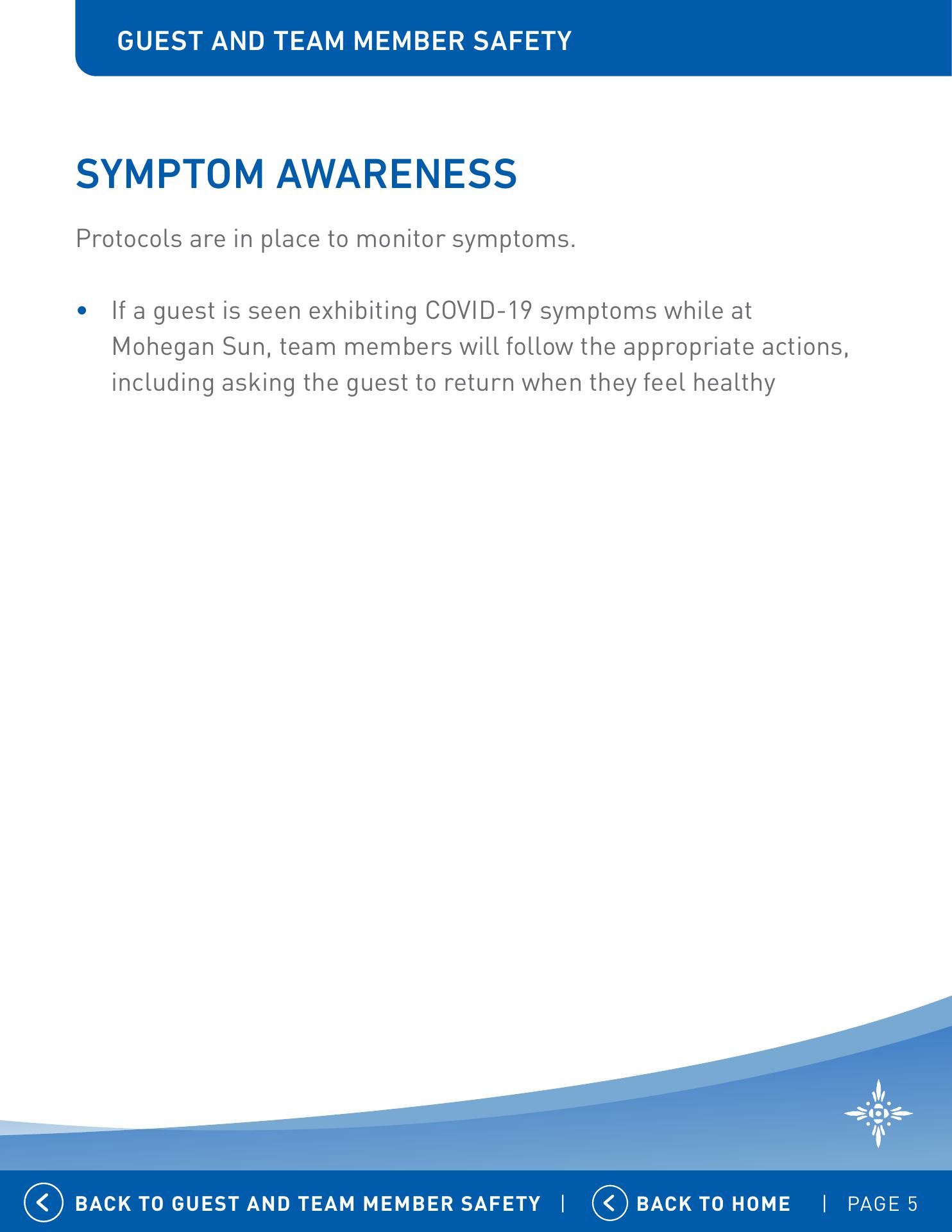 GUEST AND TEAM MEMBER SAFETY

SYMPTOM AWARENESS

Protocols are in place to monitor symptoms.

• If a guest is seen exhibiting COVID-19 symptoms while at Mohegan Sun, team members will follow the appropriate actions, including asking the guest to return when they feel healthy

BACK TO GUEST AND TEAM MEMBER SAFETY | BACK TO HOME | PAGE 5